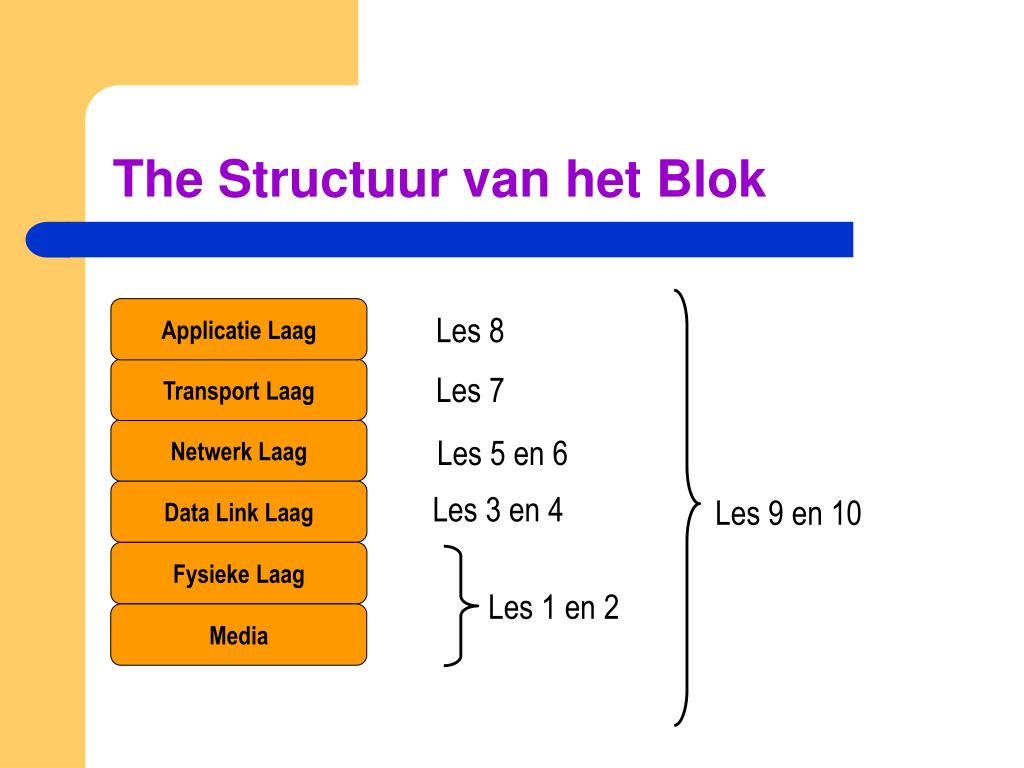 The Structuur van het Blok

Applicatie Laag
Transport Laag
Netwerk Laag
Data Link Laag
Fysieke Laag
Media

Les 8
Les 7
Les 5 en 6
Les 3 en 4
Les 1 en 2

Les 9 en 10